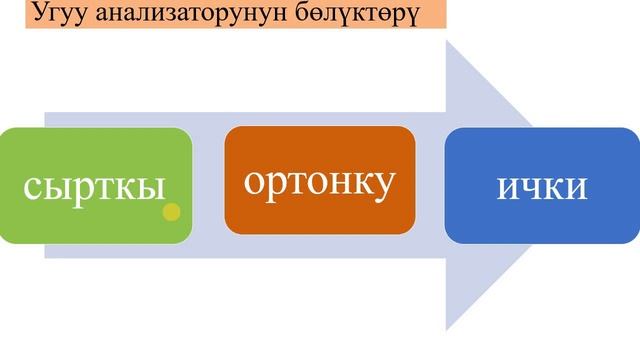 Угуу анализаторунун бөлүктөрү

сырткы

ортонку

ички